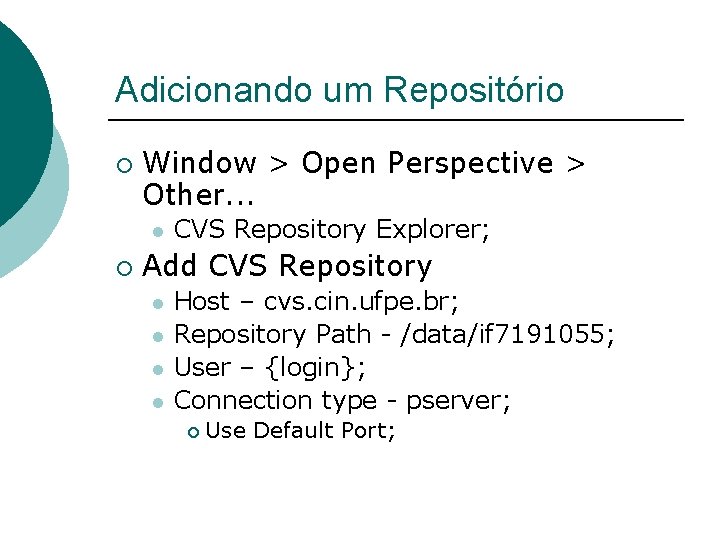 Adicionando um Repositório

- Window > Open Perspective > Other...
  - CVS Repository Explorer;
- Add CVS Repository
  - Host – cvs.cin.ufpe.br;
  - Repository Path - /data/if7191055;
  - User – {login};
  - Connection type - pserver;
    - Use Default Port;